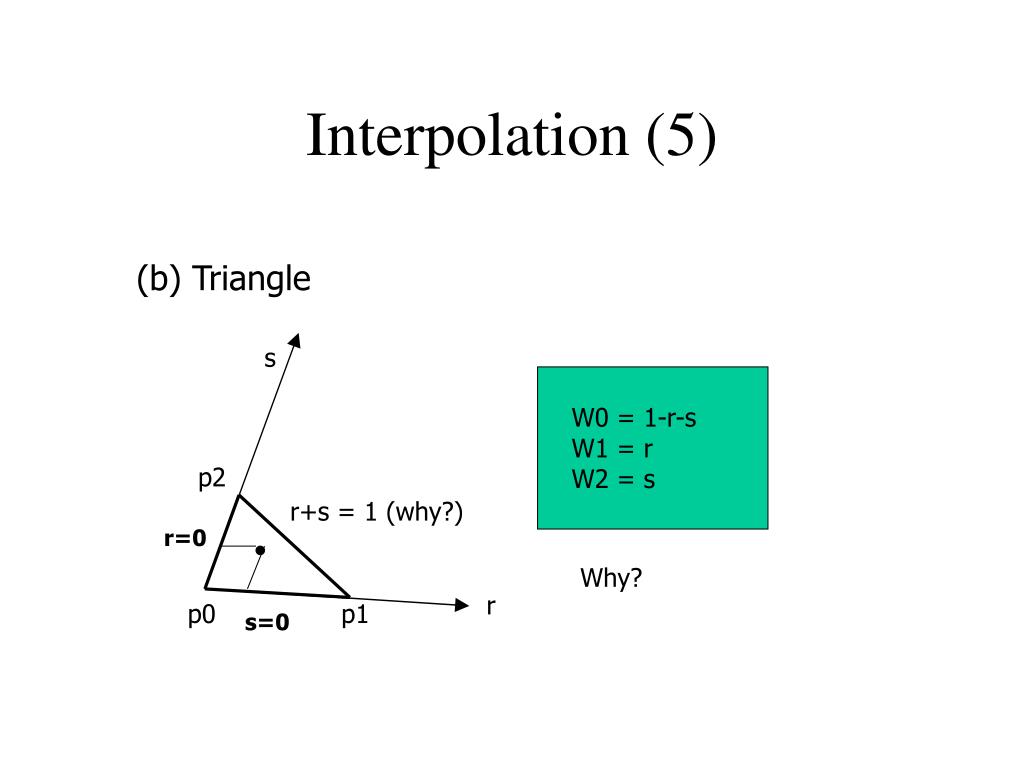 Interpolation (5)

(b) Triangle

s

p2

r+s = 1 (why?)

r=0

p0

s=0

p1

r

W0 = 1-r-s
W1 = r
W2 = s

Why?